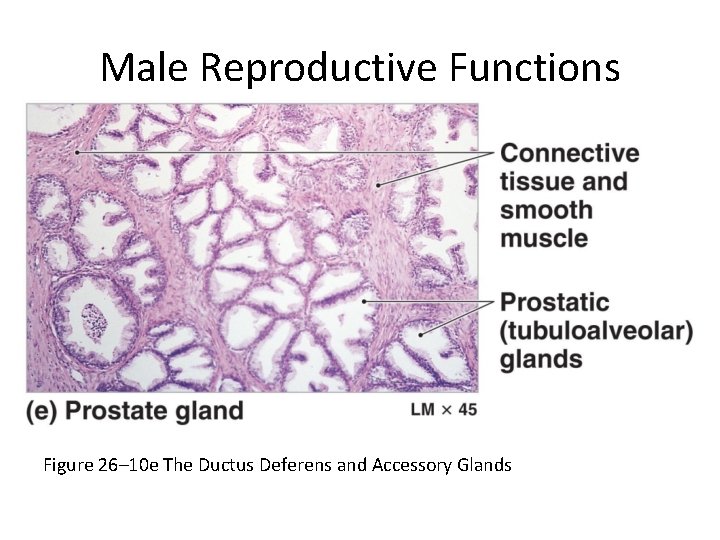 Male Reproductive Functions

Connective tissue and smooth muscle

Prostatic (tubuloalveolar) glands

(e) Prostate gland

LM × 45

Figure 26–10e The Ductus Deferens and Accessory Glands